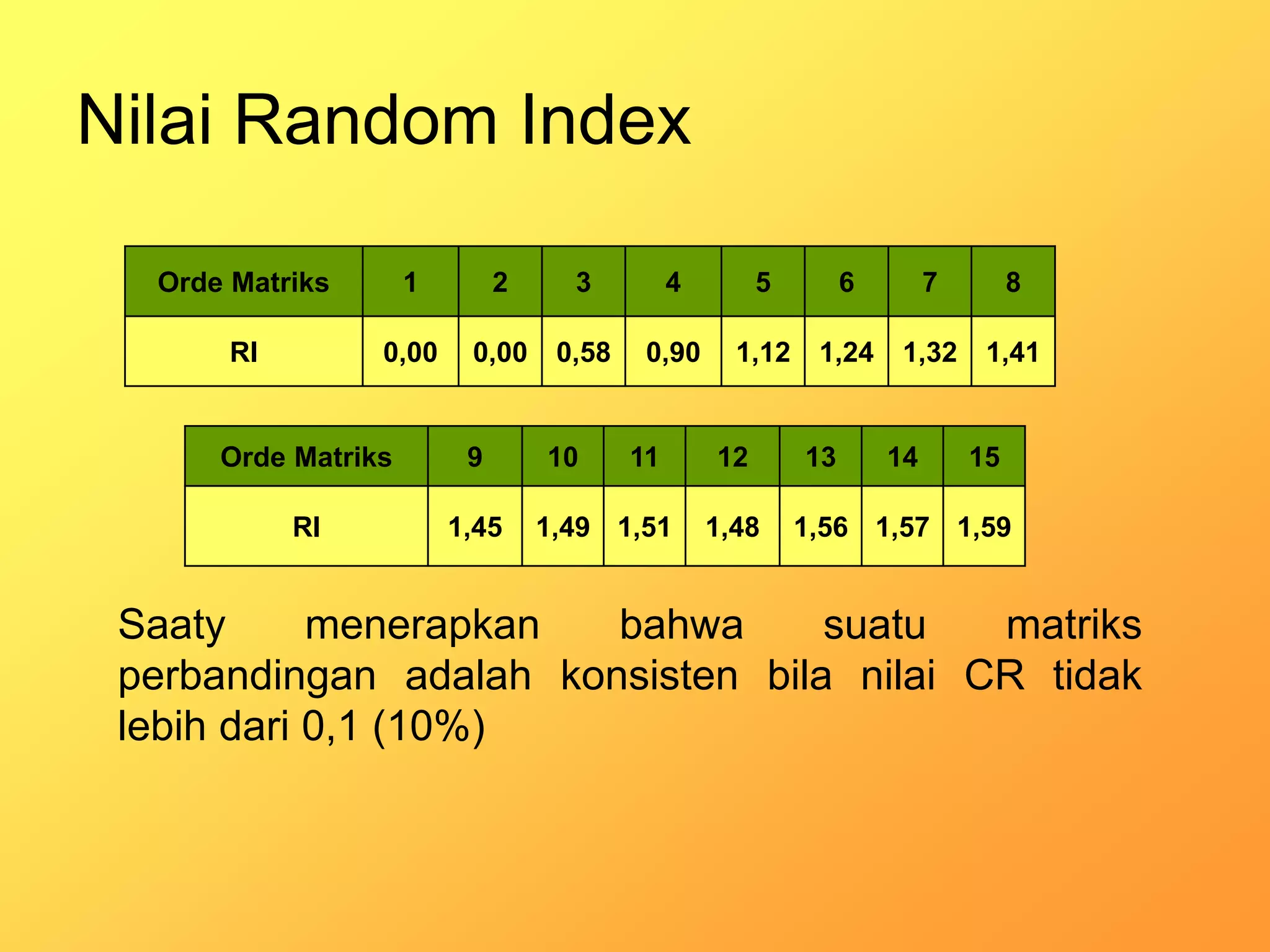 Nilai Random Index

| Orde Matriks | 1 | 2 | 3 | 4 | 5 | 6 | 7 | 8 |
|---|---|---|---|---|---|---|---|---|
| RI | 0,00 | 0,00 | 0,58 | 0,90 | 1,12 | 1,24 | 1,32 | 1,41 |

| Orde Matriks | 9 | 10 | 11 | 12 | 13 | 14 | 15 |
|---|---|---|---|---|---|---|---|
| RI | 1,45 | 1,49 | 1,51 | 1,48 | 1,56 | 1,57 | 1,59 |

Saaty menerapkan bahwa suatu matriks perbandingan adalah konsisten bila nilai CR tidak lebih dari 0,1 (10%)